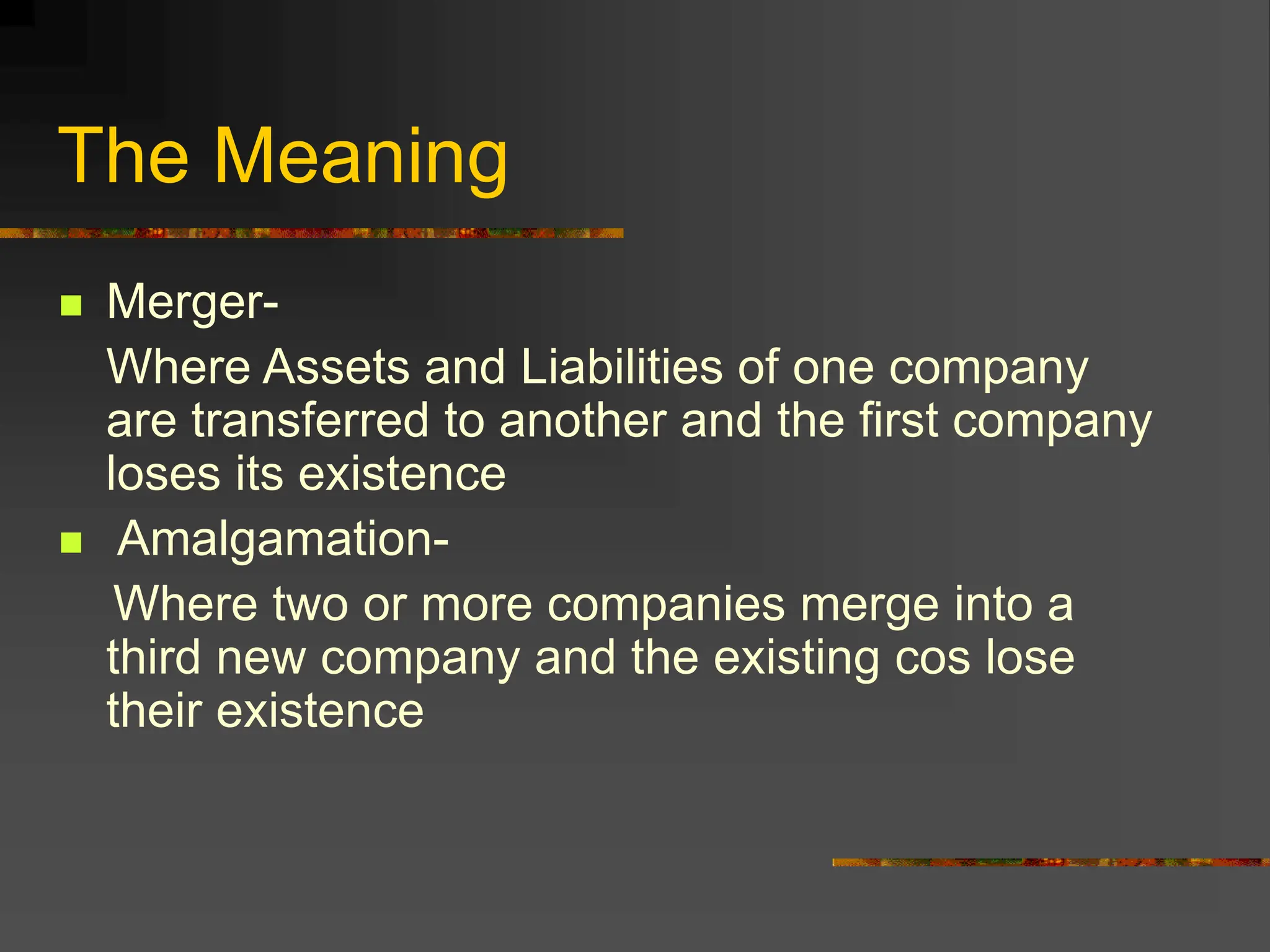 The Meaning

Merger-

Where Assets and Liabilities of one company are transferred to another and the first company loses its existence

Amalgamation-

Where two or more companies merge into a third new company and the existing cos lose their existence